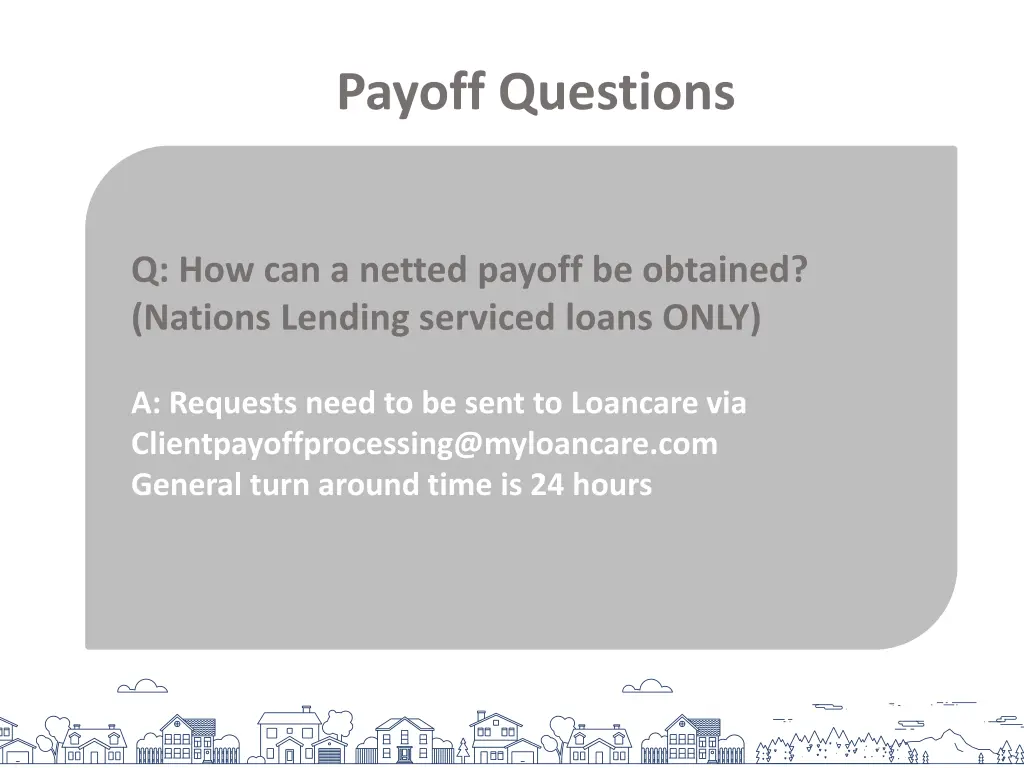 Payoff Questions

Q: How can a netted payoff be obtained? (Nations Lending serviced loans ONLY)

A: Requests need to be sent to Loancare via Clientpayoffprocessing@myloancare.com
General turn around time is 24 hours